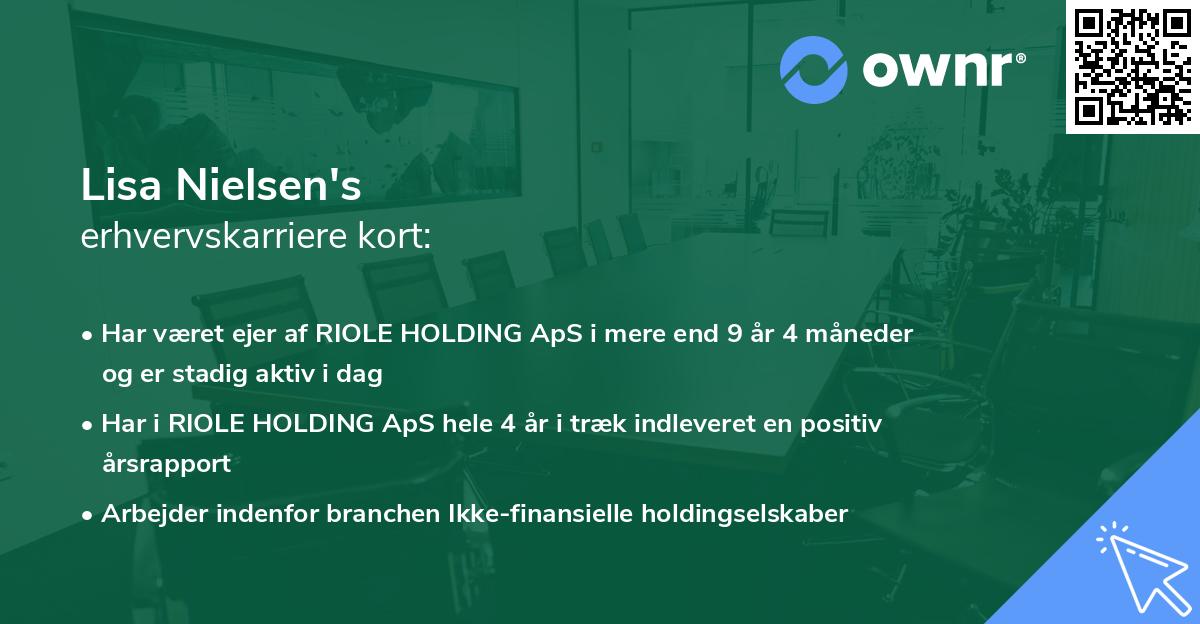 ownr®

Lisa Nielsen's
erhvervskarriere kort:

• Har været ejer af RIOLE HOLDING ApS i mere end 9 år 4 måneder og er stadig aktiv i dag

• Har i RIOLE HOLDING ApS hele 4 år i træk indleveret en positiv årsrapport

• Arbejder indenfor branchen Ikke-finansielle holdingselskaber